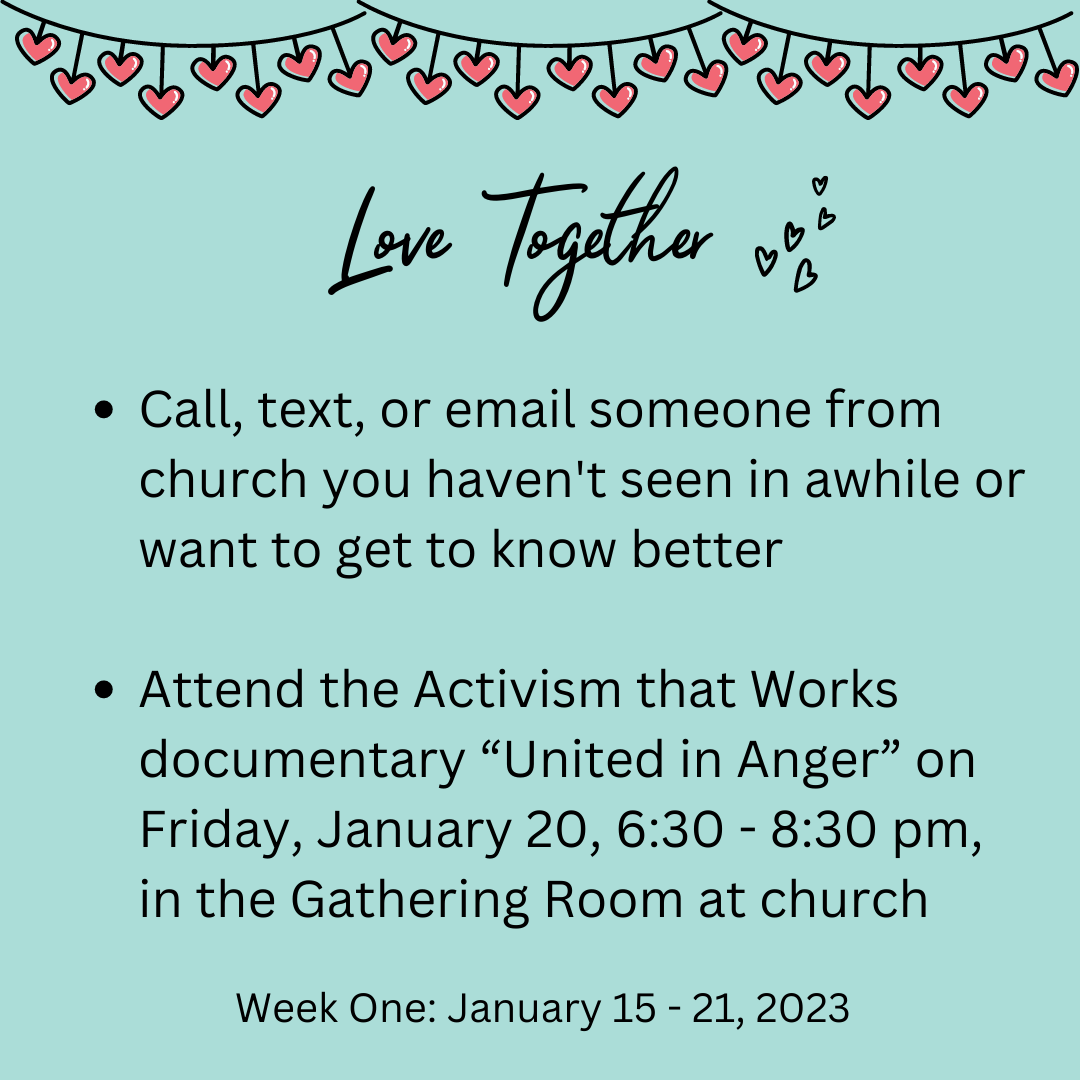 Love Together

- Call, text, or email someone from church you haven't seen in awhile or want to get to know better

- Attend the Activism that Works documentary “United in Anger” on Friday, January 20, 6:30 - 8:30 pm, in the Gathering Room at church

Week One: January 15 - 21, 2023